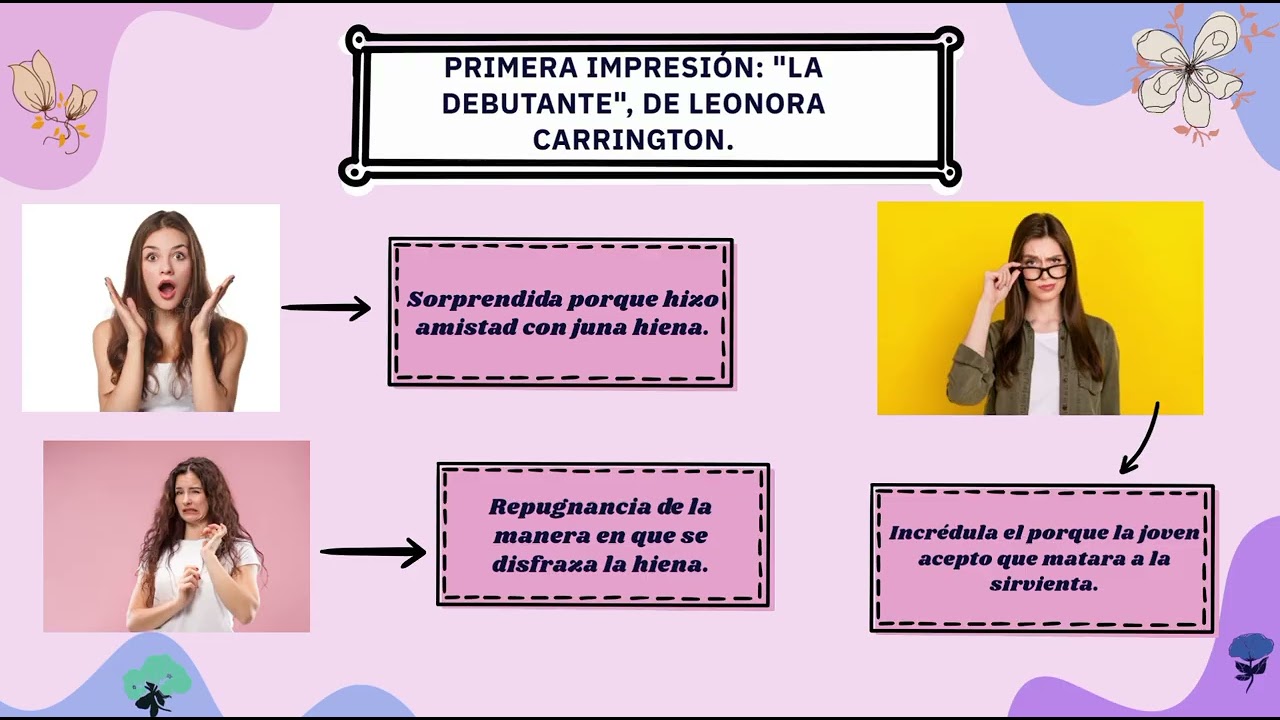 PRIMERA IMPRESIÓN: "LA DEBUTANTE", DE LEONORA CARRINGTON.

Sorprendida porque hizo amistad con juna hiena.

Repugnancia de la manera en que se disfraza la hiena.

Incrédula el porque la joven acepto que matara a la sirvienta.